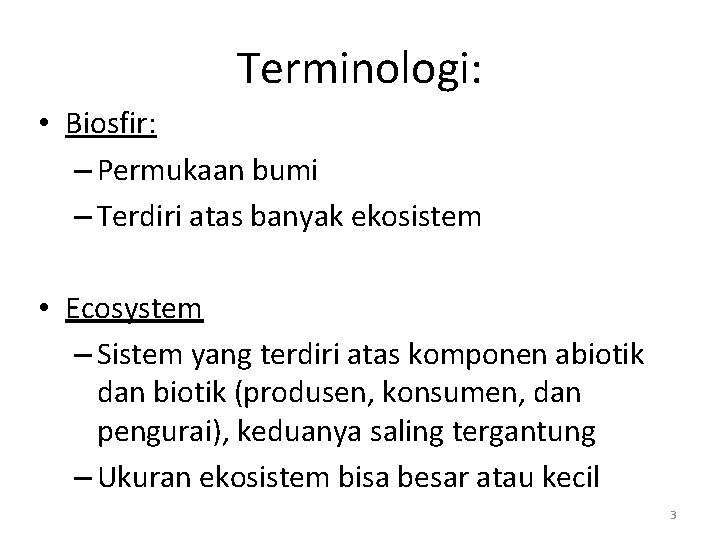 Terminologi:

• Biosfir:
– Permukaan bumi
– Terdiri atas banyak ekosistem

• Ecosystem
– Sistem yang terdiri atas komponen abiotik dan biotik (produsen, konsumen, dan pengurai), keduanya saling tergantung
– Ukuran ekosistem bisa besar atau kecil

3